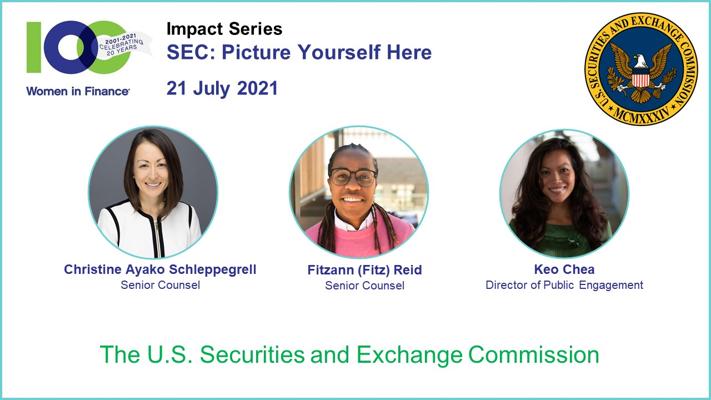 100
2001-2021 CELEBRATING 20 YEARS
Women in Finance

Impact Series
SEC: Picture Yourself Here
21 July 2021

U.S. SECURITIES AND EXCHANGE COMMISSION
MCMXXXIV

Christine Ayako Schleppegrell
Senior Counsel

Fitzann (Fitz) Reid
Senior Counsel

Keo Chea
Director of Public Engagement

The U.S. Securities and Exchange Commission